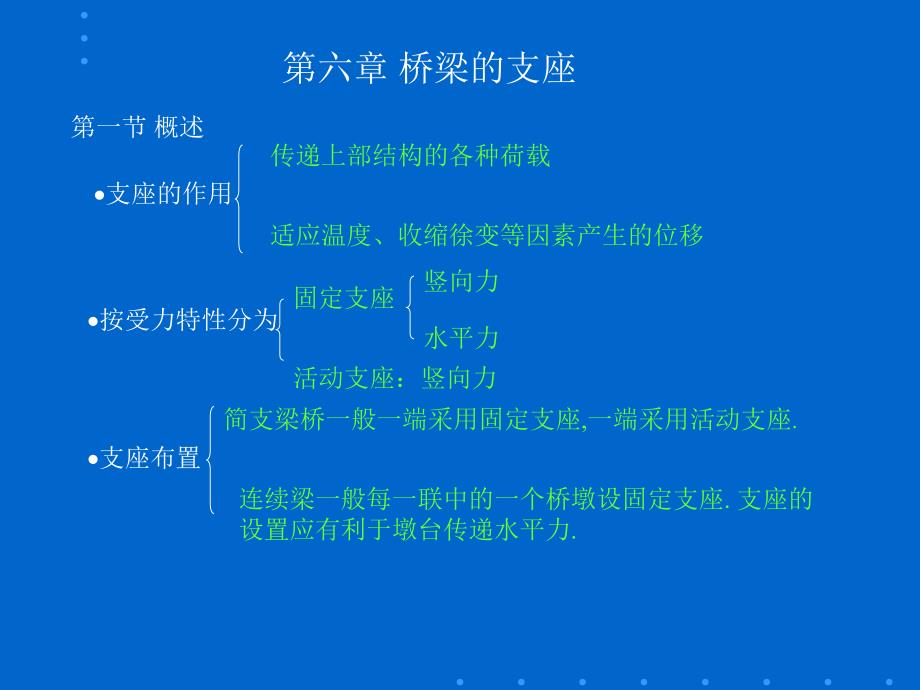 第六章 桥梁的支座

第一节 概述

•支座的作用

传递上部结构的各种荷载

适应温度、收缩徐变等因素产生的位移

•按受力特性分为

固定支座

竖向力

水平力

活动支座：竖向力

•支座布置

简支梁桥一般一端采用固定支座,一端采用活动支座.

连续梁一般每一联中的一个桥墩设固定支座. 支座的设置应有利于墩台传递水平力.